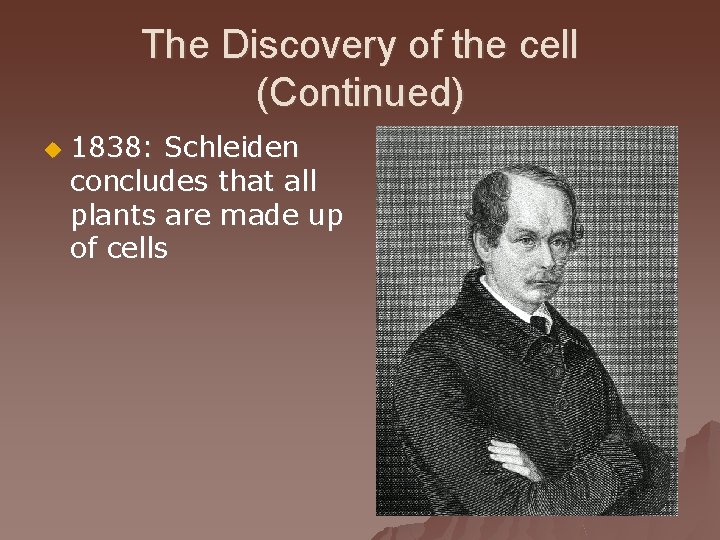 The Discovery of the cell (Continued)

1838: Schleiden concludes that all plants are made up of cells